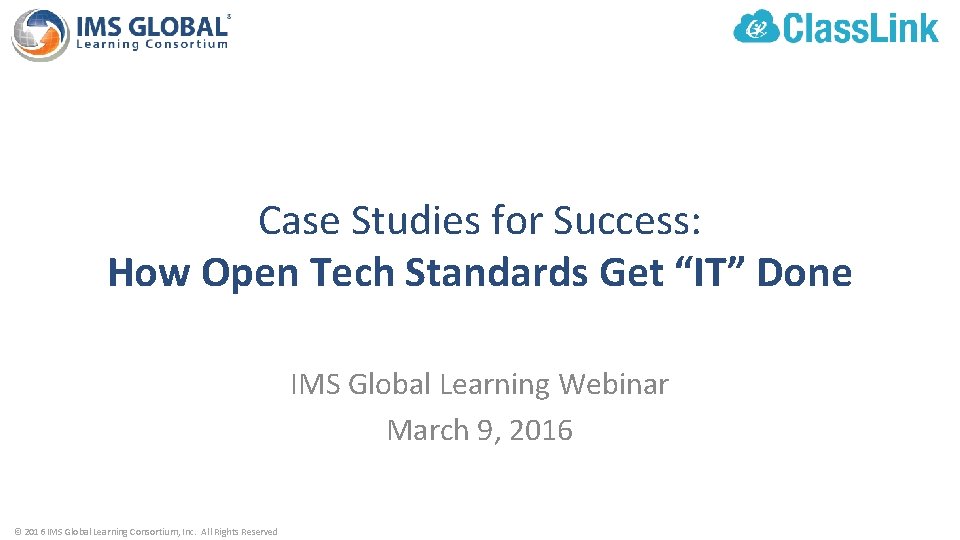 IMS GLOBAL®
Learning Consortium

ClassLink

Case Studies for Success:
How Open Tech Standards Get “IT” Done

IMS Global Learning Webinar
March 9, 2016

© 2016 IMS Global Learning Consortium, Inc. All Rights Reserved